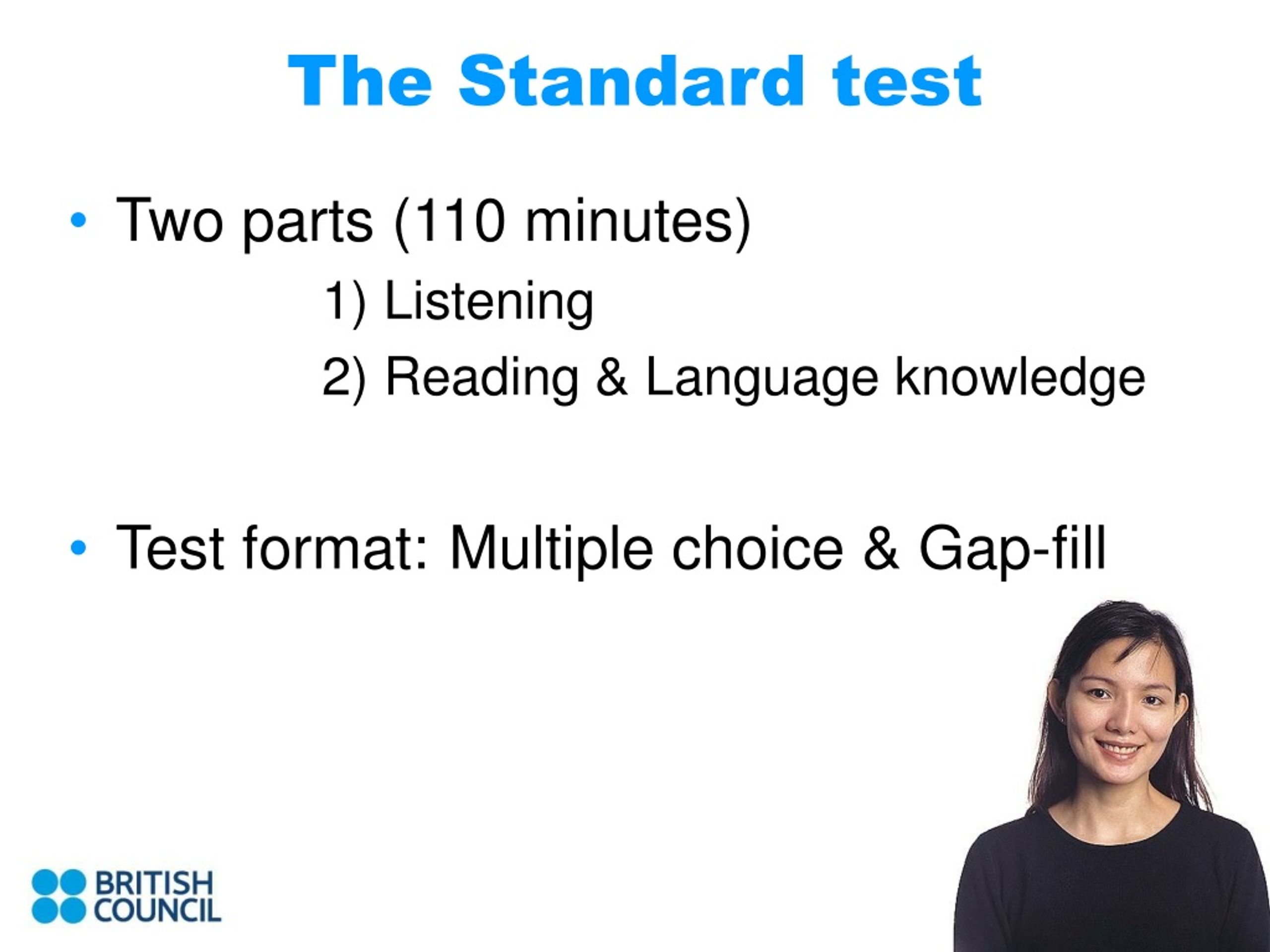 The Standard test

• Two parts (110 minutes)

1) Listening

2) Reading & Language knowledge

• Test format: Multiple choice & Gap-fill

BRITISH
COUNCIL